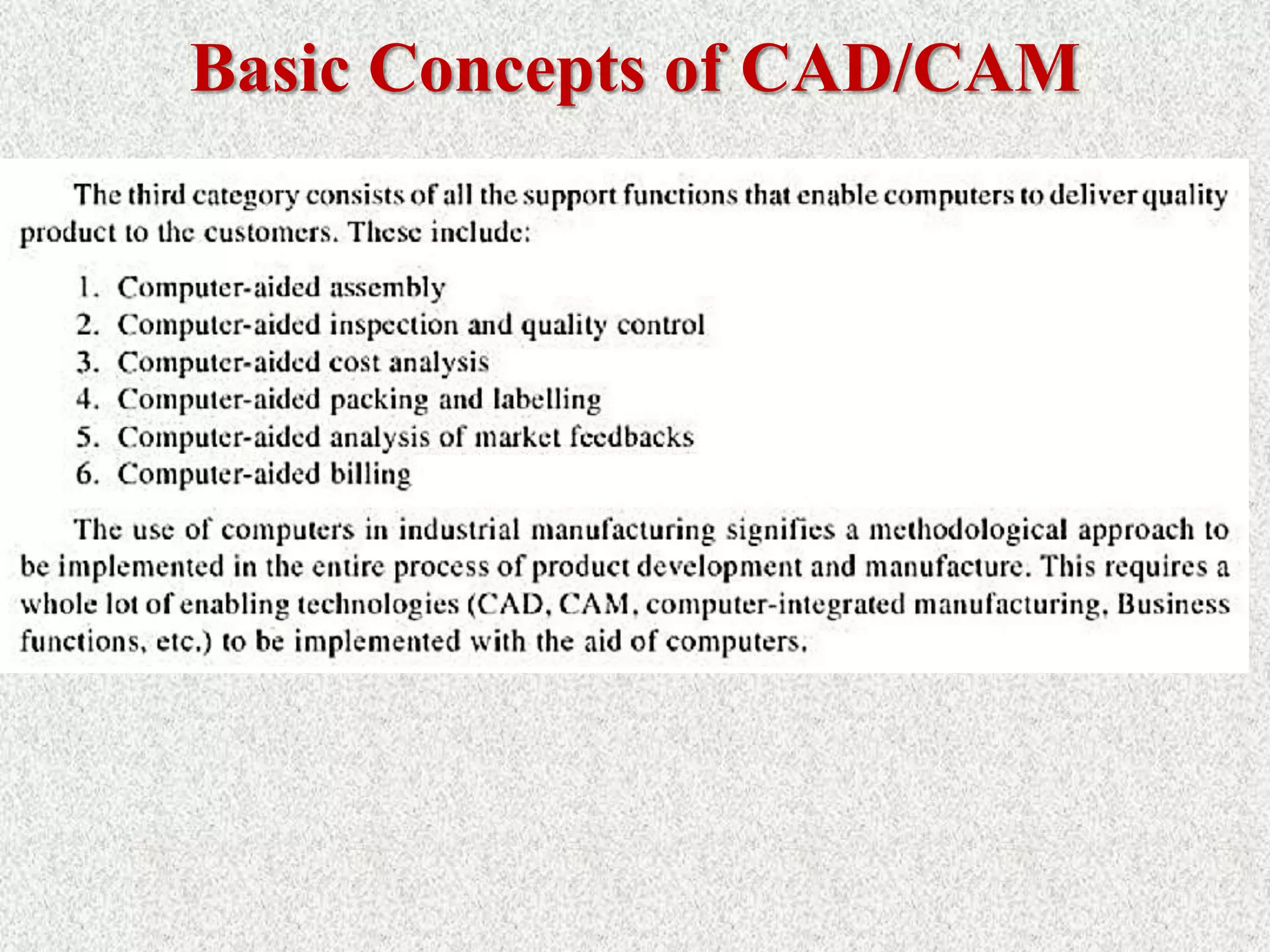 Basic Concepts of CAD/CAM

The third category consists of all the support functions that enable computers to deliver quality product to the customers. These include:

1. Computer-aided assembly
2. Computer-aided inspection and quality control
3. Computer-aided cost analysis
4. Computer-aided packing and labelling
5. Computer-aided analysis of market feedbacks
6. Computer-aided billing

The use of computers in industrial manufacturing signifies a methodological approach to be implemented in the entire process of product development and manufacture. This requires a whole lot of enabling technologies (CAD, CAM, computer-integrated manufacturing, Business functions, etc.) to be implemented with the aid of computers.